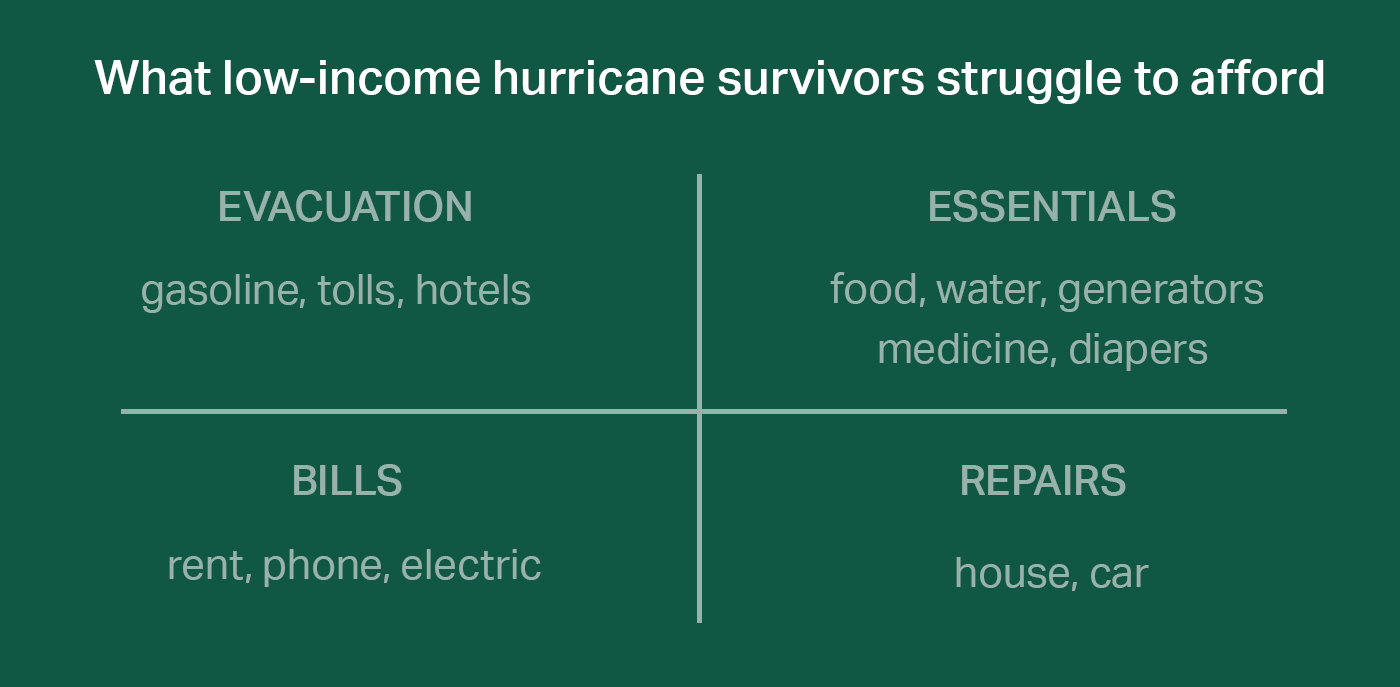 What low-income hurricane survivors struggle to afford

EVACUATION

gasoline, tolls, hotels

ESSENTIALS

food, water, generators
medicine, diapers

BILLS

rent, phone, electric

REPAIRS

house, car